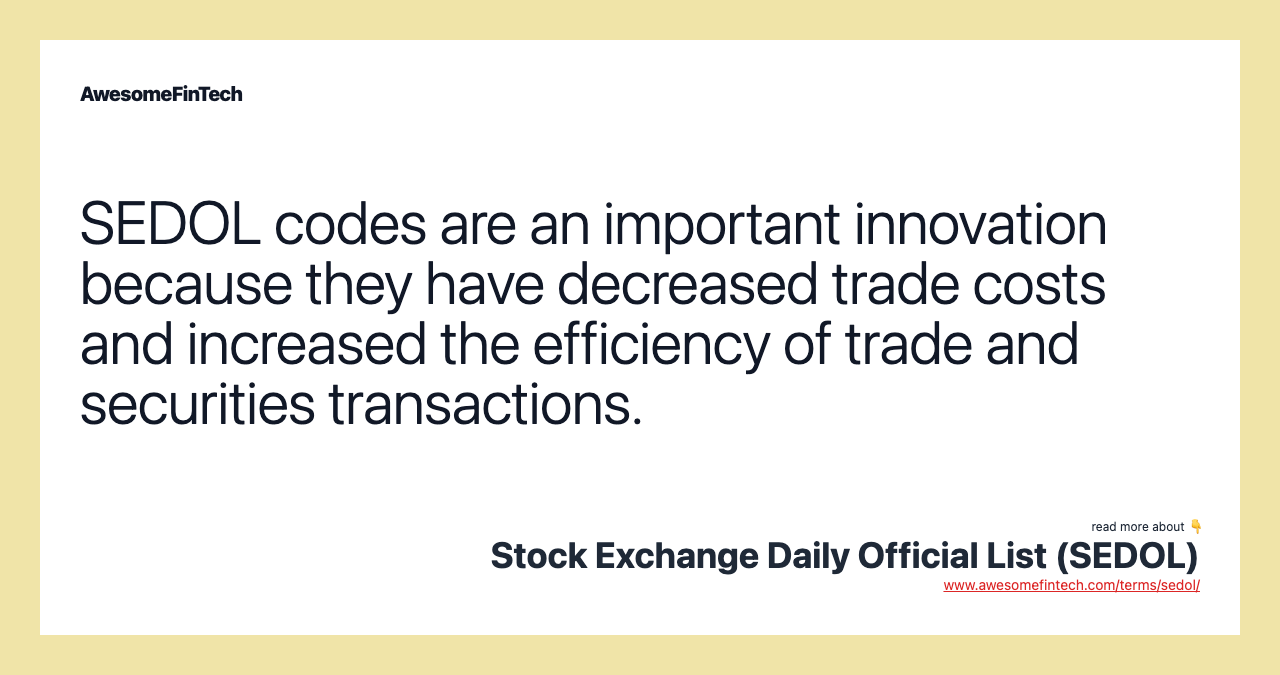 AwesomeFinTech

SEDOL codes are an important innovation because they have decreased trade costs and increased the efficiency of trade and securities transactions.

read more about 👇
Stock Exchange Daily Official List (SEDOL)
www.awesomefintech.com/terms/sedol/